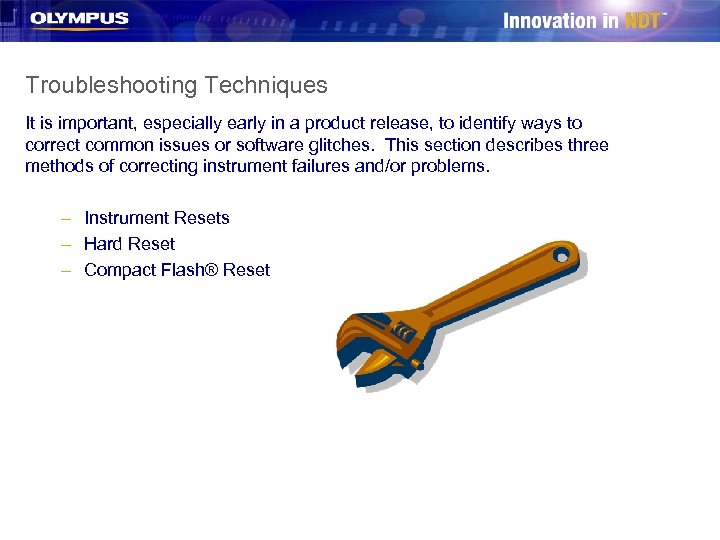 OLYMPUS

Innovation in NDT™

Troubleshooting Techniques

It is important, especially early in a product release, to identify ways to correct common issues or software glitches. This section describes three methods of correcting instrument failures and/or problems.

– Instrument Resets
– Hard Reset
– Compact Flash® Reset